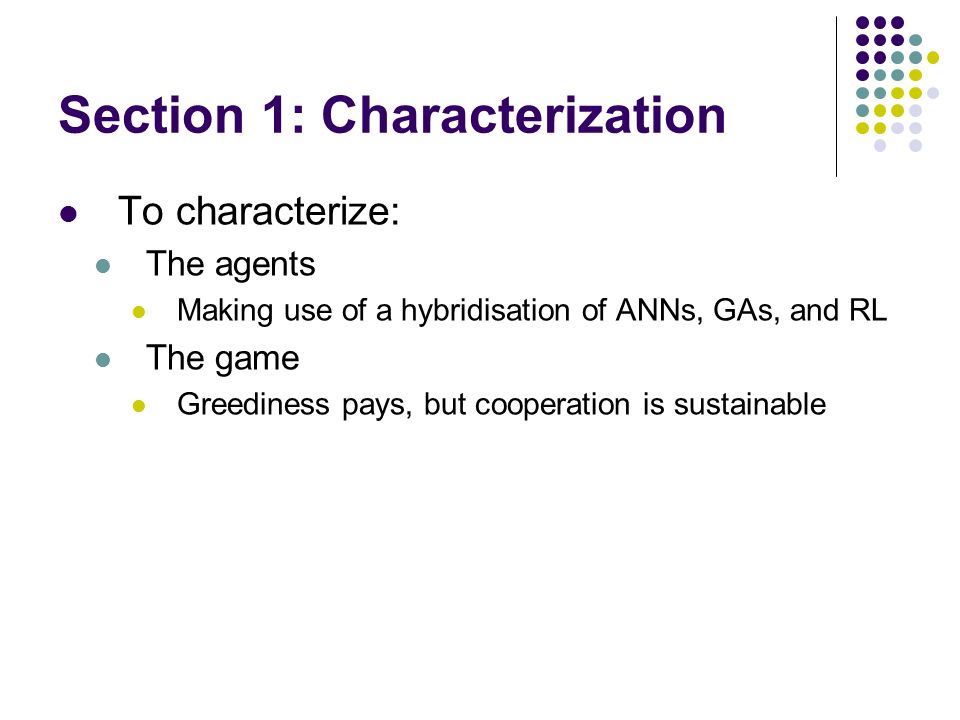 Section 1: Characterization

- To characterize:
  - The agents
    - Making use of a hybridisation of ANNs, GAs, and RL
  - The game
    - Greediness pays, but cooperation is sustainable